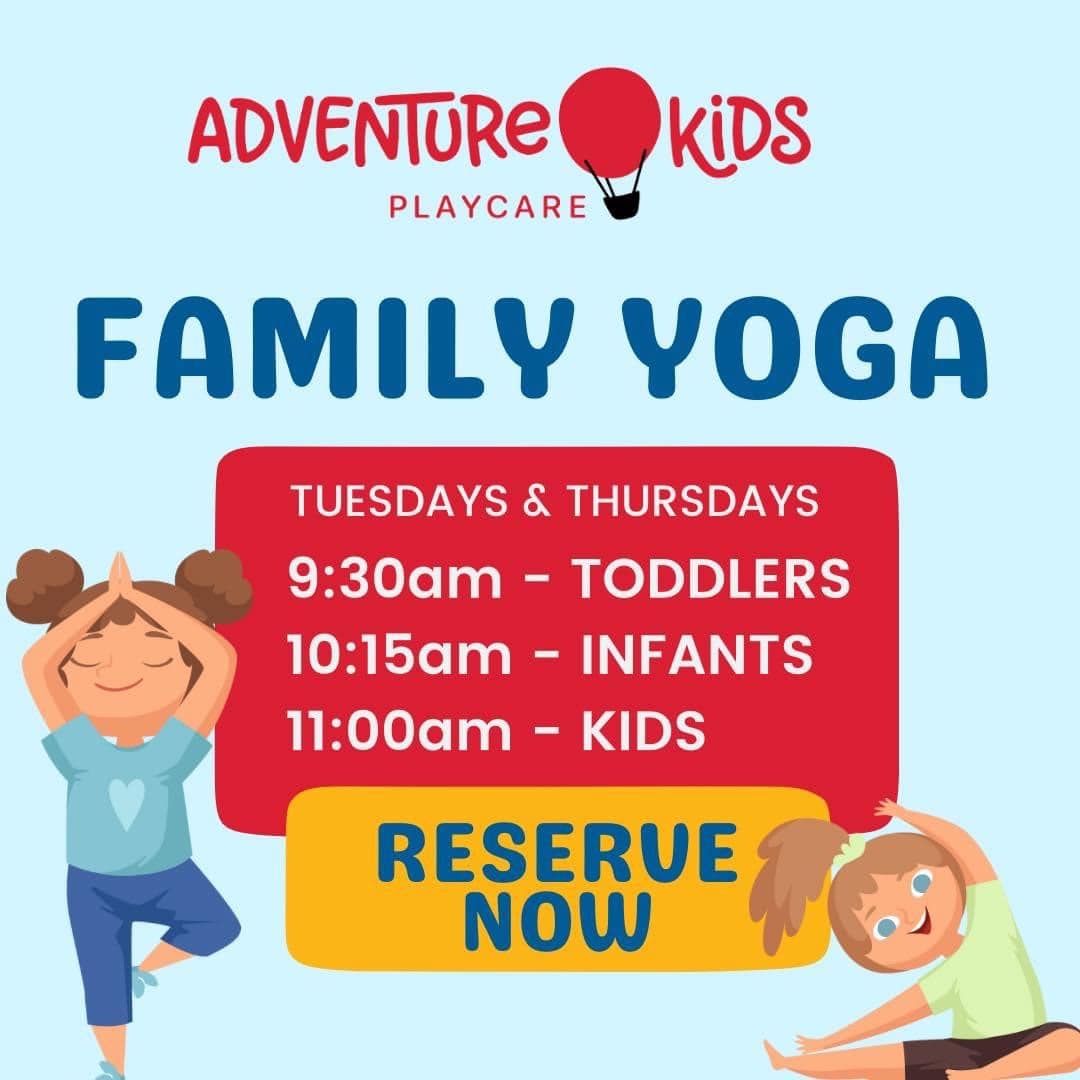 ADVENTURE KIDS
PLAYCARE

FAMILY YOGA

TUESDAYS & THURSDAYS
9:30am - TODDLERS
10:15am - INFANTS
11:00am - KIDS

RESERVE NOW